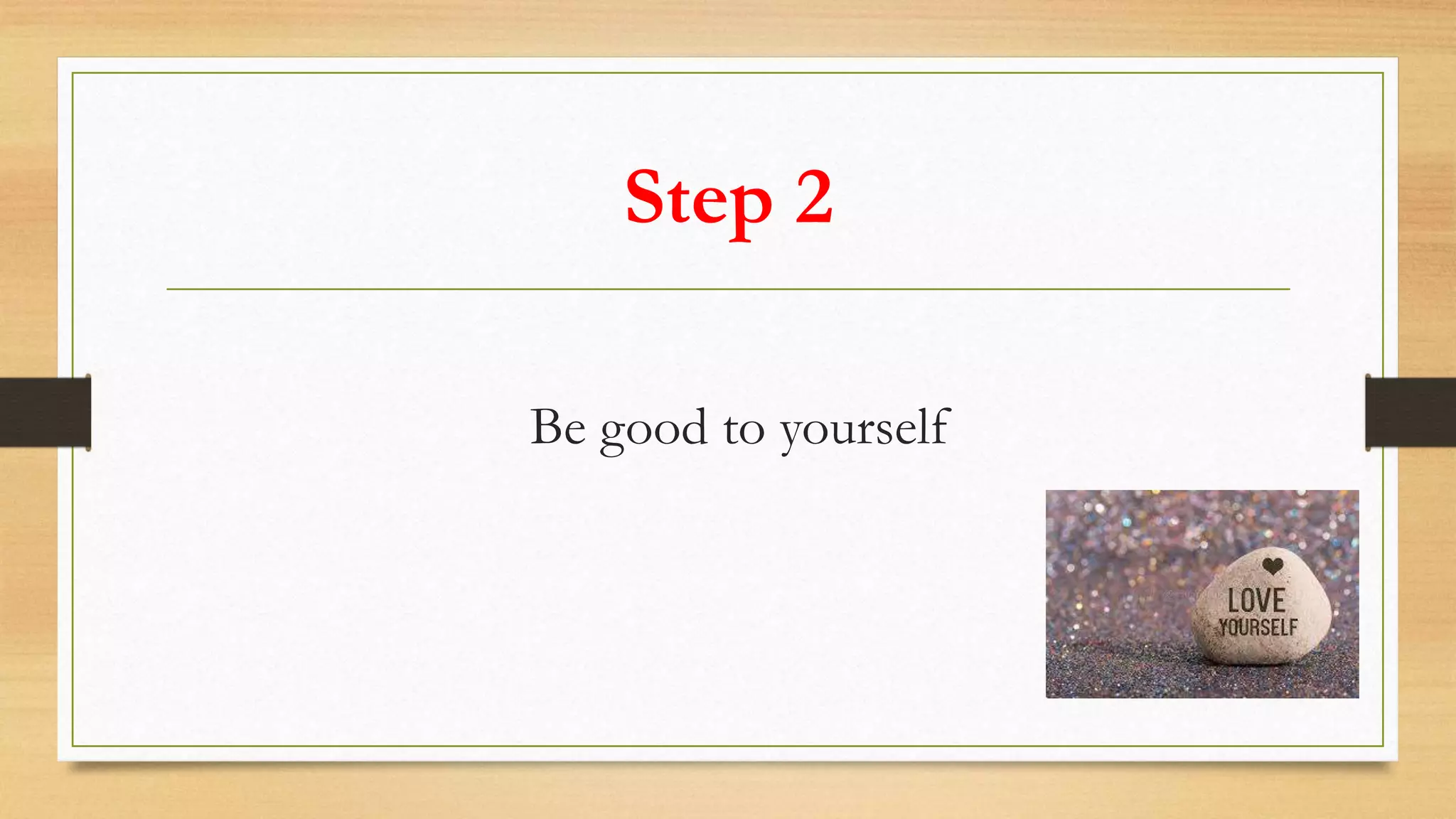 Step 2

Be good to yourself

LOVE YOURSELF